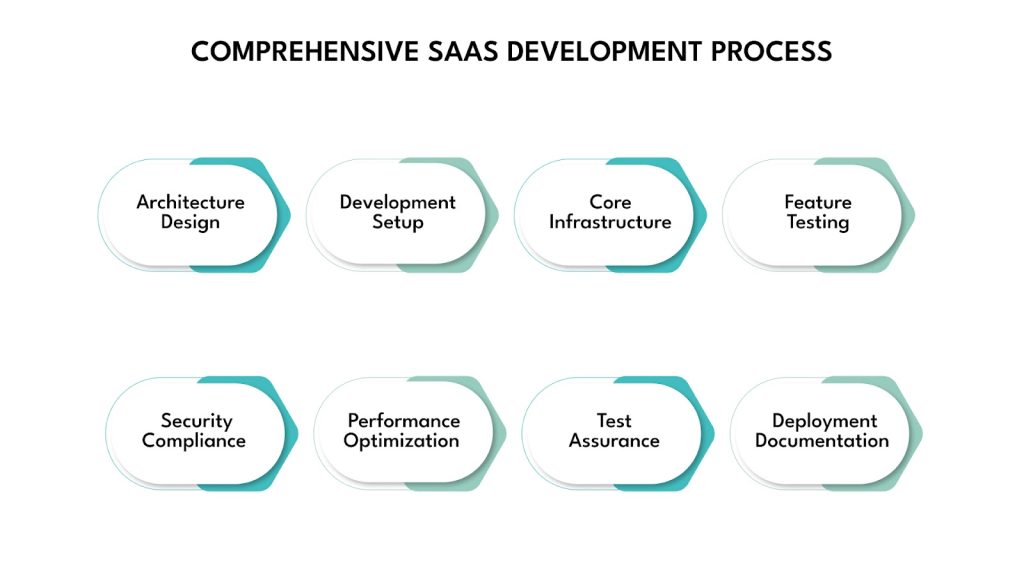 COMPREHENSIVE SAAS DEVELOPMENT PROCESS

Architecture Design

Development Setup

Core Infrastructure

Feature Testing

Security Compliance

Performance Optimization

Test Assurance

Deployment Documentation